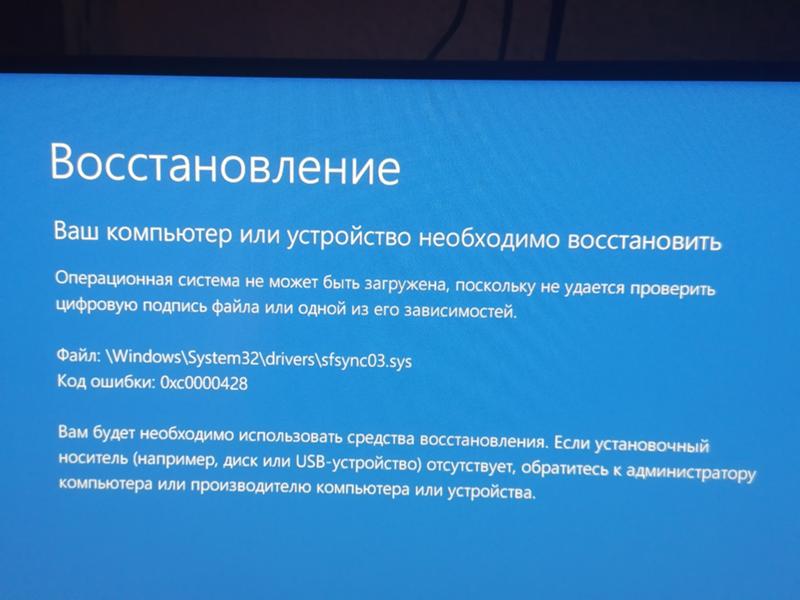 Восстановление

Ваш компьютер или устройство необходимо восстановить

Операционная система не может быть загружена, поскольку не удается проверить цифровую подпись файла или одной из его зависимостей.

Файл: \Windows\System32\drivers\sfsync03.sys
Код ошибки: 0xc0000428

Вам будет необходимо использовать средства восстановления. Если установочный носитель (например, диск или USB-устройство) отсутствует, обратитесь к администратору компьютера или производителю компьютера или устройства.